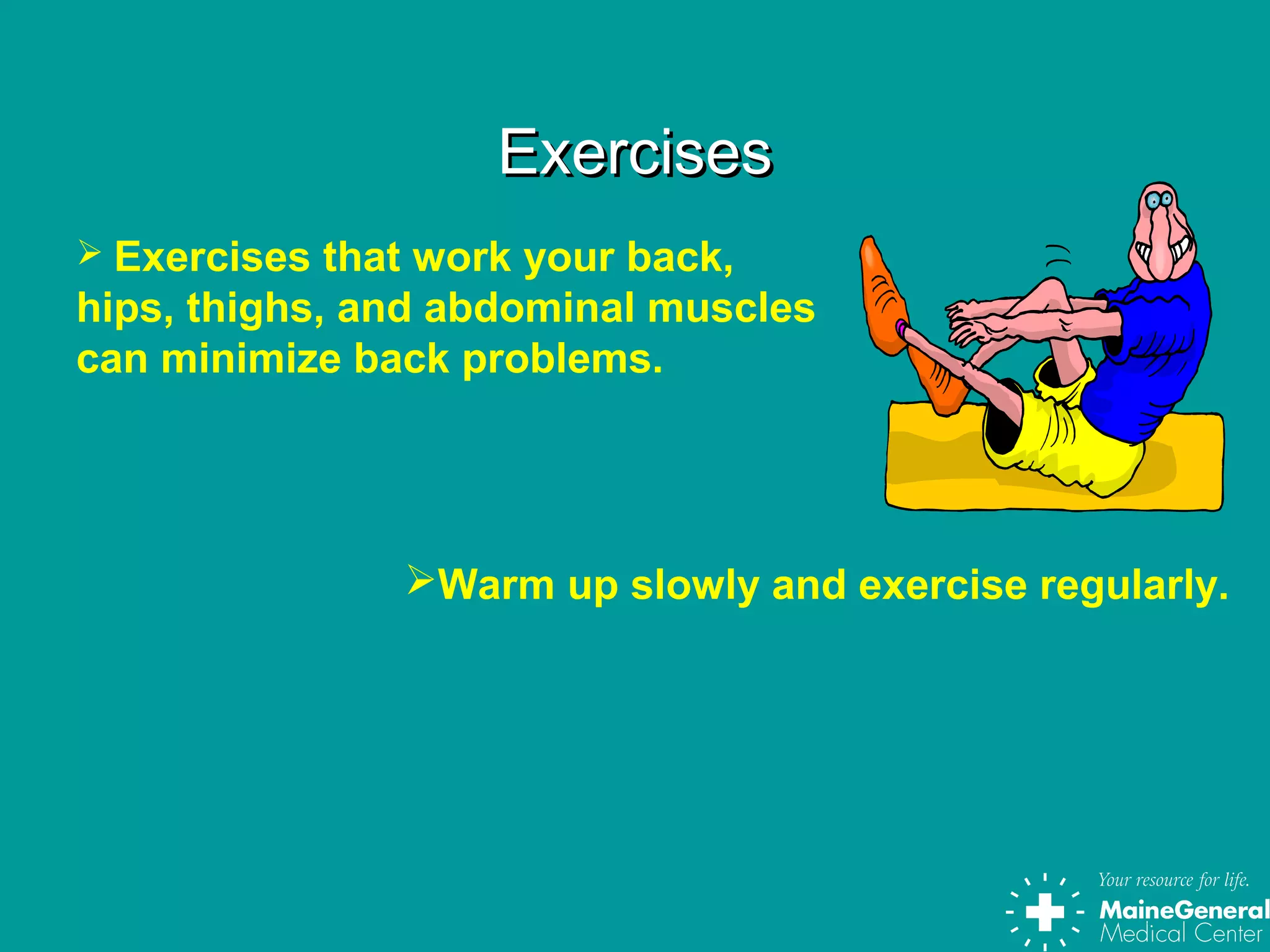 Exercises

➢ Exercises that work your back, hips, thighs, and abdominal muscles can minimize back problems.

➢Warm up slowly and exercise regularly.

Your resource for life.
MaineGeneral
Medical Center